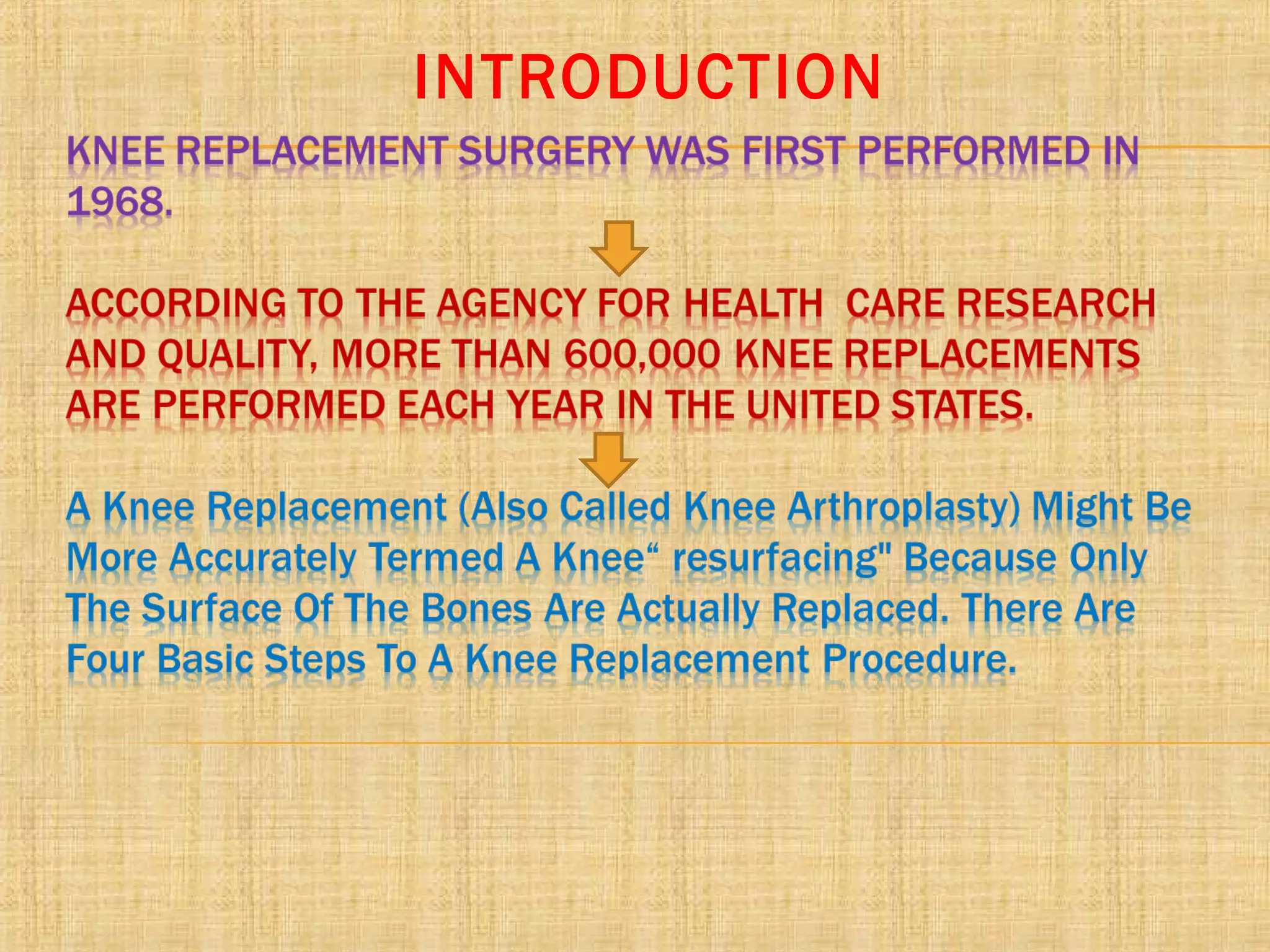 INTRODUCTION

KNEE REPLACEMENT SURGERY WAS FIRST PERFORMED IN 1968.

ACCORDING TO THE AGENCY FOR HEALTH CARE RESEARCH AND QUALITY, MORE THAN 600,000 KNEE REPLACEMENTS ARE PERFORMED EACH YEAR IN THE UNITED STATES.

A Knee Replacement (Also Called Knee Arthroplasty) Might Be More Accurately Termed A Knee“ resurfacing" Because Only The Surface Of The Bones Are Actually Replaced. There Are Four Basic Steps To A Knee Replacement Procedure.